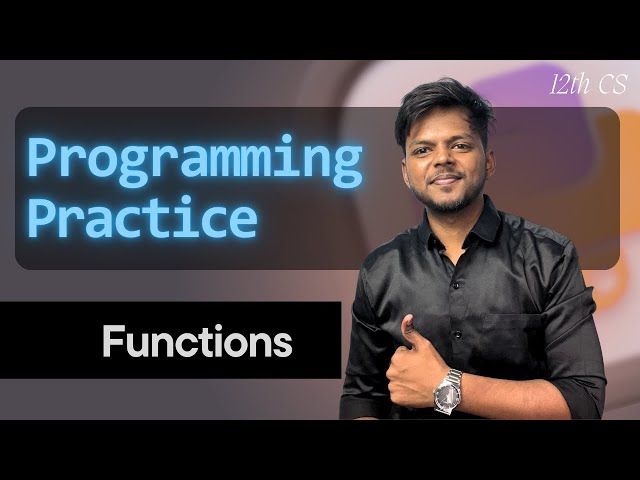 12th CS

Programming Practice

Functions